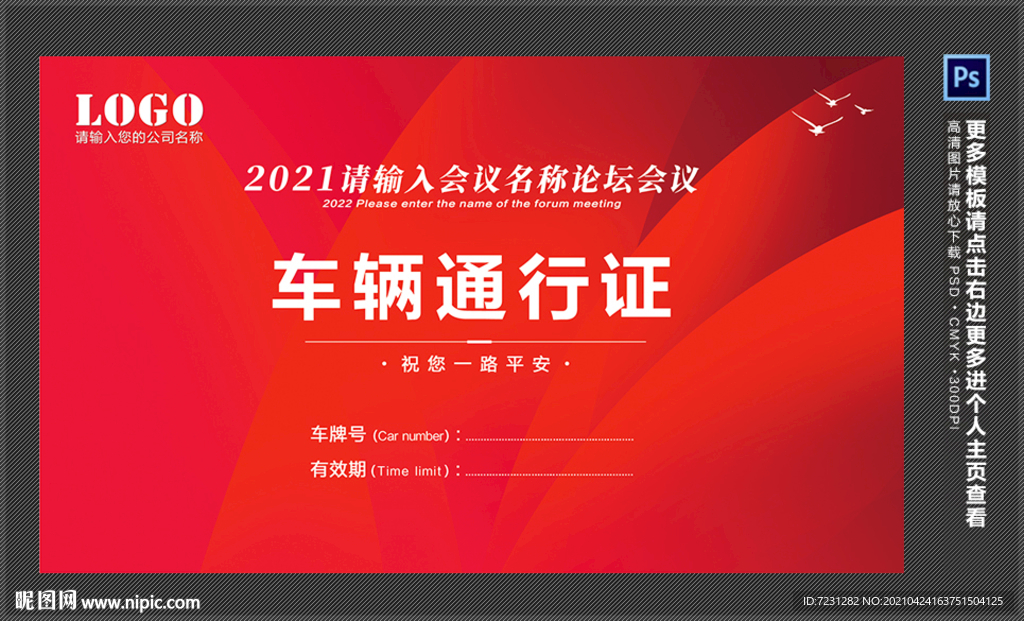 LOGO
请输入您的公司名称

2021请输入会议名称论坛会议
2022 Please enter the name of the forum meeting

车辆通行证

· 祝您一路平安 ·

车牌号 (Car number)：

有效期 (Time limit)：

Ps

更多模板请点击右边更多进个人主页查看

高清图片请放心下载 PSD · CMYK · 300DPI

昵图网 www.nipic.com

ID:7231282 NO:20210424163751504125